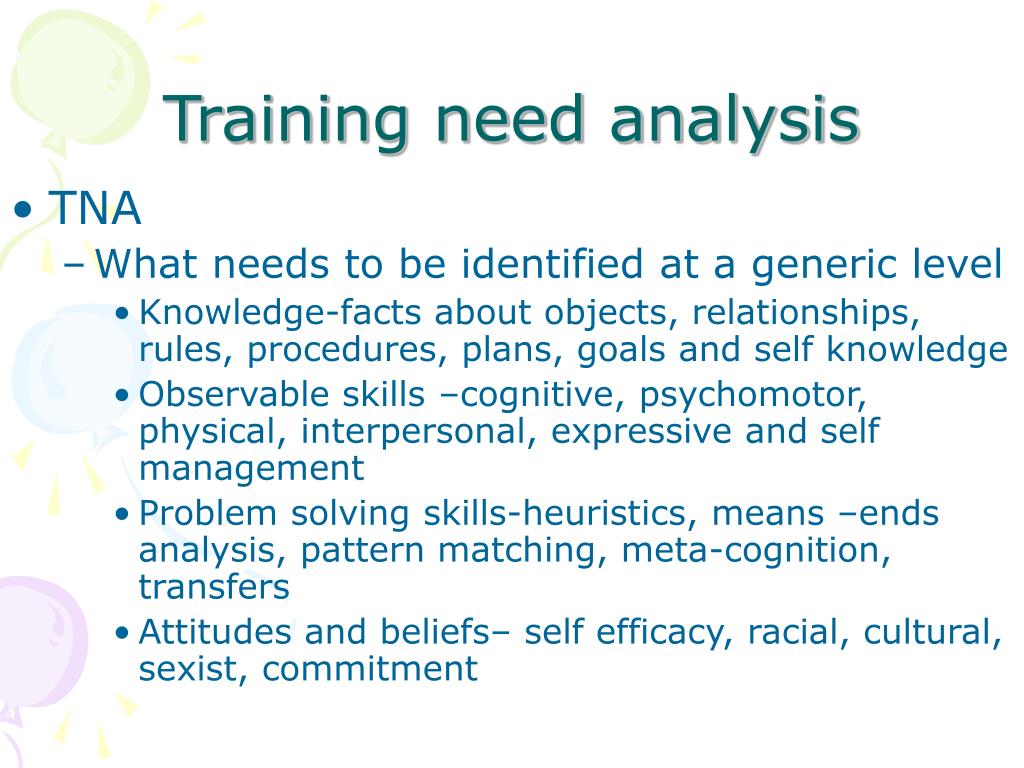 Training need analysis

• TNA
– What needs to be identified at a generic level
• Knowledge-facts about objects, relationships, rules, procedures, plans, goals and self knowledge
• Observable skills –cognitive, psychomotor, physical, interpersonal, expressive and self management
• Problem solving skills-heuristics, means –ends analysis, pattern matching, meta-cognition, transfers
• Attitudes and beliefs– self efficacy, racial, cultural, sexist, commitment